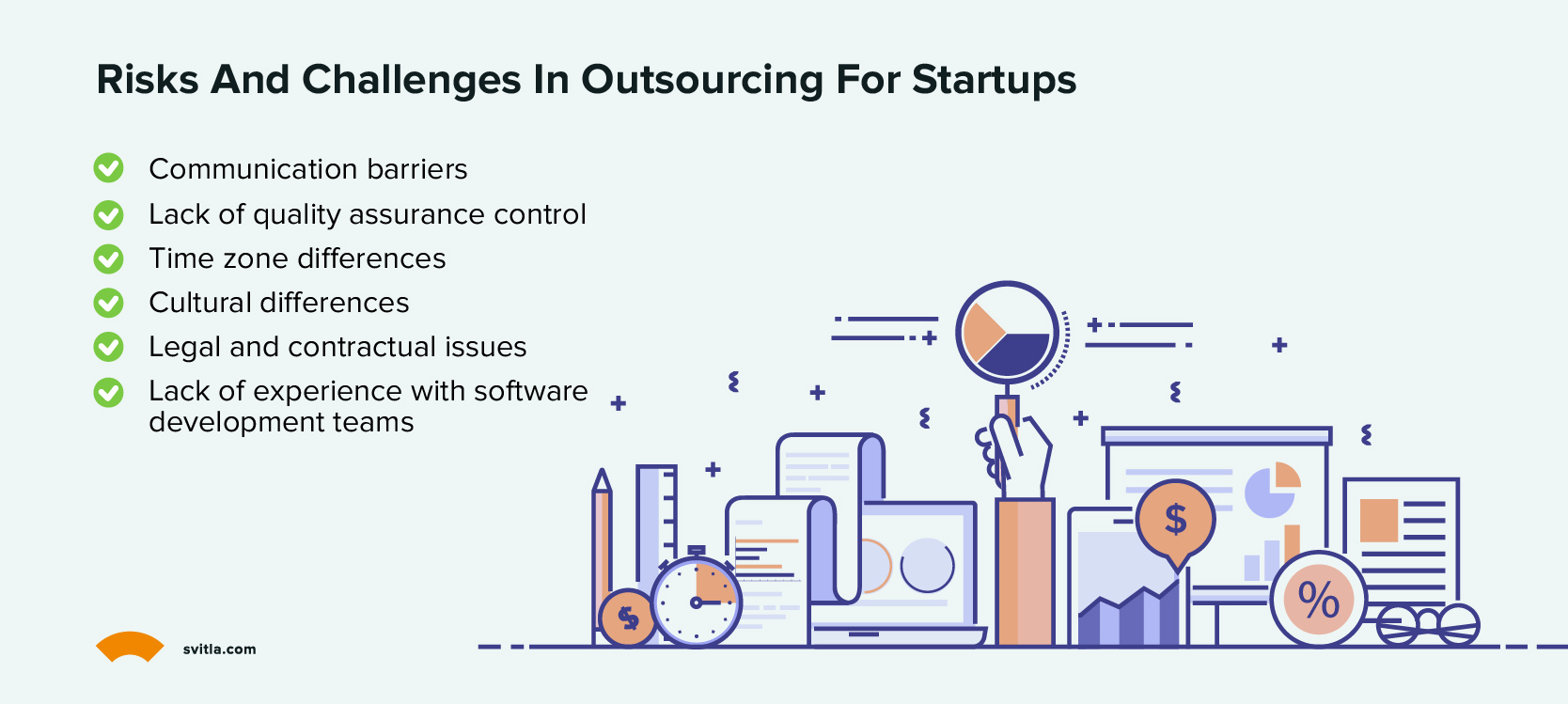 Risks And Challenges In Outsourcing For Startups

Communication barriers

Lack of quality assurance control

Time zone differences

Cultural differences

Legal and contractual issues

Lack of experience with software development teams

$

$

%

svitla.com